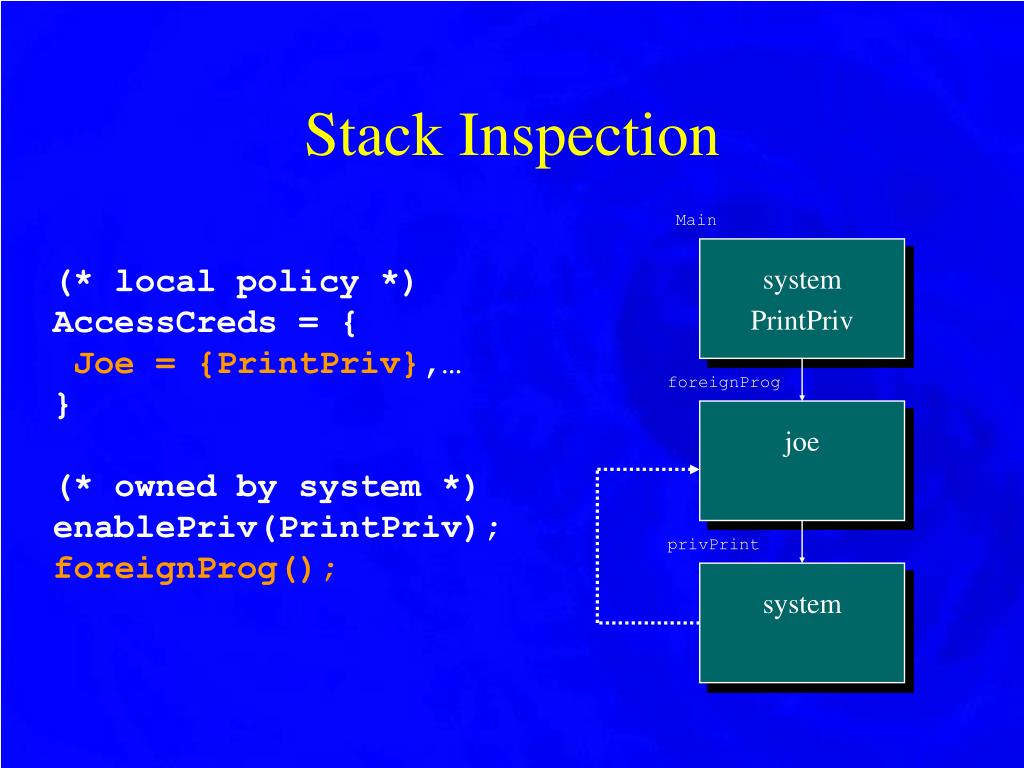 Stack Inspection

(* local policy *)
AccessCreds = {
 Joe = {PrintPriv},…
}

(* owned by system *)
enablePriv(PrintPriv);
foreignProg();

Main

system
PrintPriv

foreignProg

joe

privPrint

system